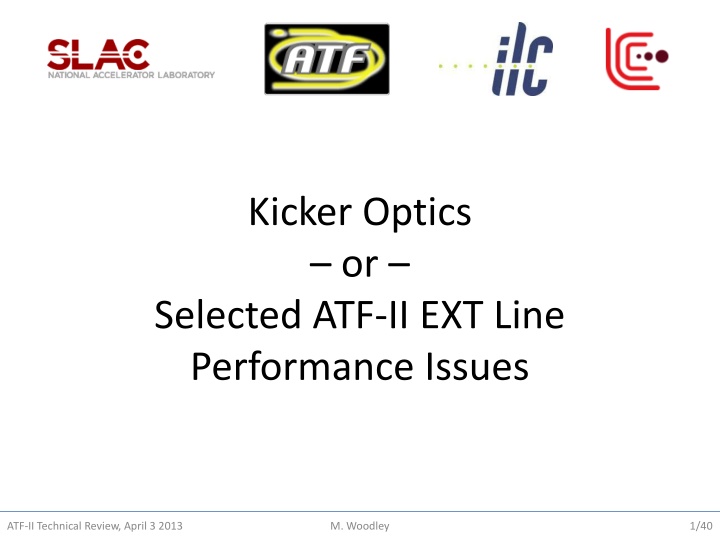 SLAC
NATIONAL ACCELERATOR LABORATORY

ATF

ilc

Kicker Optics
– or –
Selected ATF-II EXT Line Performance Issues

ATF-II Technical Review, April 3 2013

M. Woodley

1/40